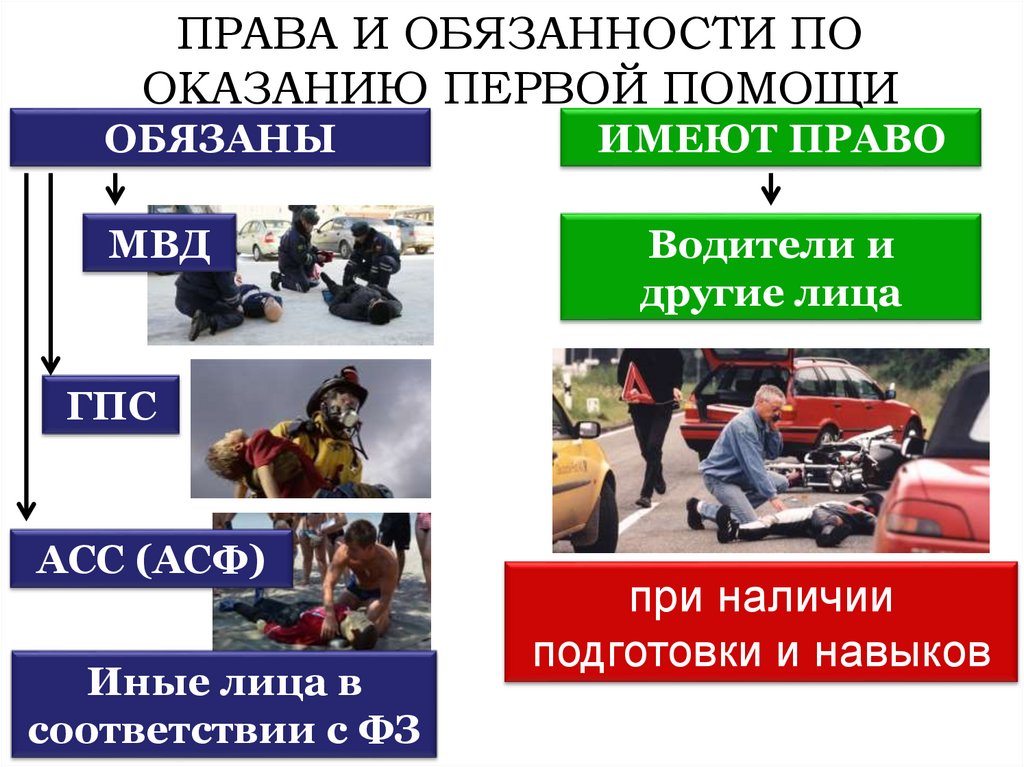 ПРАВА И ОБЯЗАННОСТИ ПО ОКАЗАНИЮ ПЕРВОЙ ПОМОЩИ

ОБЯЗАНЫ

МВД

ГПС

АСС (АСФ)

Иные лица в соответствии с ФЗ

ИМЕЮТ ПРАВО

Водители и другие лица

при наличии подготовки и навыков